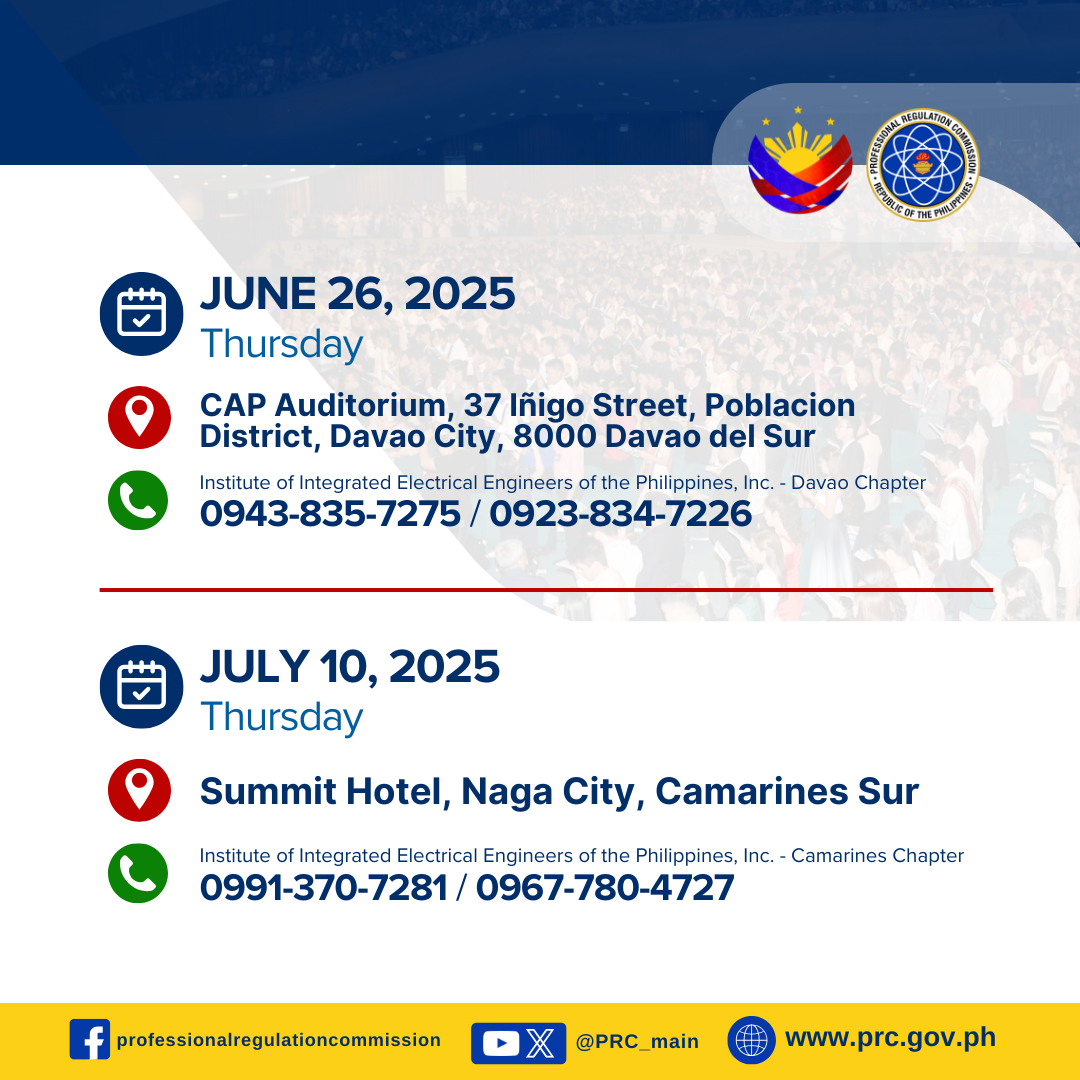 PROFESSIONAL REGULATION COMMISSION
REPUBLIC OF THE PHILIPPINES

JUNE 26, 2025
Thursday

CAP Auditorium, 37 Iñigo Street, Poblacion District, Davao City, 8000 Davao del Sur

Institute of Integrated Electrical Engineers of the Philippines, Inc. - Davao Chapter
0943-835-7275 / 0923-834-7226

JULY 10, 2025
Thursday

Summit Hotel, Naga City, Camarines Sur

Institute of Integrated Electrical Engineers of the Philippines, Inc. - Camarines Chapter
0991-370-7281 / 0967-780-4727

professionalregulationcommission
@PRC_main
www.prc.gov.ph